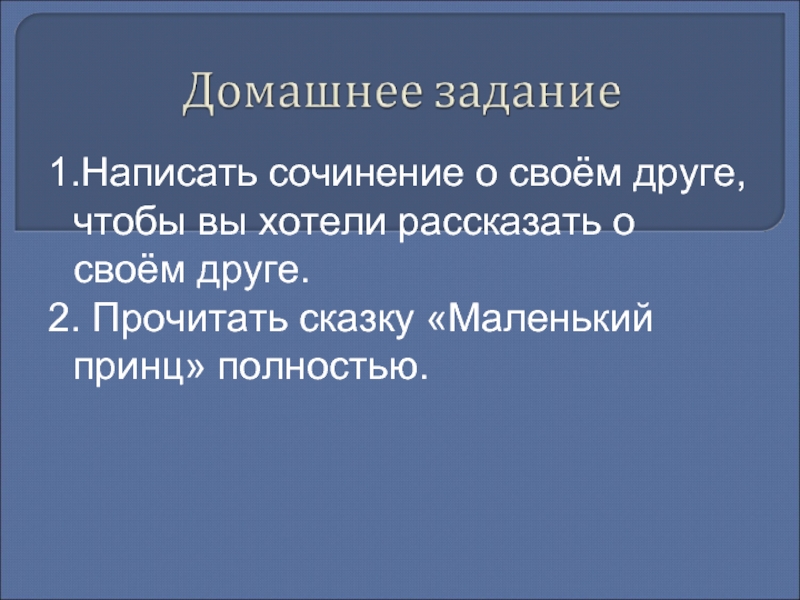 Домашнее задание

1.Написать сочинение о своём друге, чтобы вы хотели рассказать о своём друге.

2. Прочитать сказку «Маленький принц» полностью.